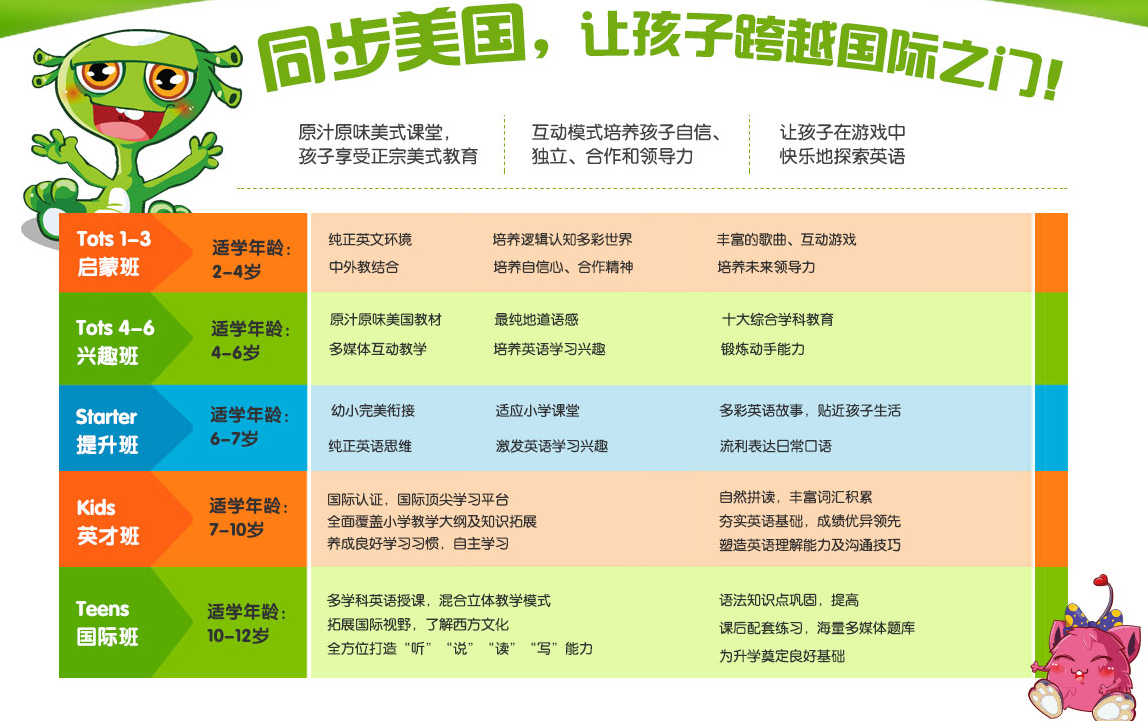 同步美国，让孩子跨越国际之门！

原汁原味美式课堂，孩子享受正宗美式教育

互动模式培养孩子自信、独立、合作和领导力

让孩子在游戏中快乐地探索英语

| | | | | |
|---|---|---|---|---|
| Tots 1-3 启蒙班 | 适学年龄：2-4岁 | 纯正英文环境 中外教结合 | 培养逻辑认知多彩世界 培养自信心、合作精神 | 丰富的歌曲、互动游戏 培养未来领导力 |
| Tots 4-6 兴趣班 | 适学年龄：4-6岁 | 原汁原味美国教材 多媒体互动教学 | 最纯地道语感 培养英语学习兴趣 | 十大综合学科教育 锻炼动手能力 |
| Starter 提升班 | 适学年龄：6-7岁 | 幼小完美衔接 纯正英语思维 | 适应小学课堂 激发英语学习兴趣 | 多彩英语故事，贴近孩子生活 流利表达日常口语 |
| Kids 英才班 | 适学年龄：7-10岁 | 国际认证，国际顶尖学习平台 全面覆盖小学教学大纲及知识拓展 养成良好学习习惯，自主学习 | | 自然拼读，丰富词汇积累 夯实英语基础，成绩优异领先 塑造英语理解能力及沟通技巧 |
| Teens 国际班 | 适学年龄：10-12岁 | 多学科英语授课，混合立体教学模式 拓展国际视野，了解西方文化 全方位打造“听”“说”“读”“写”能力 | | 语法知识点巩固，提高 课后配套练习，海量多媒体题库 为升学奠定良好基础 |